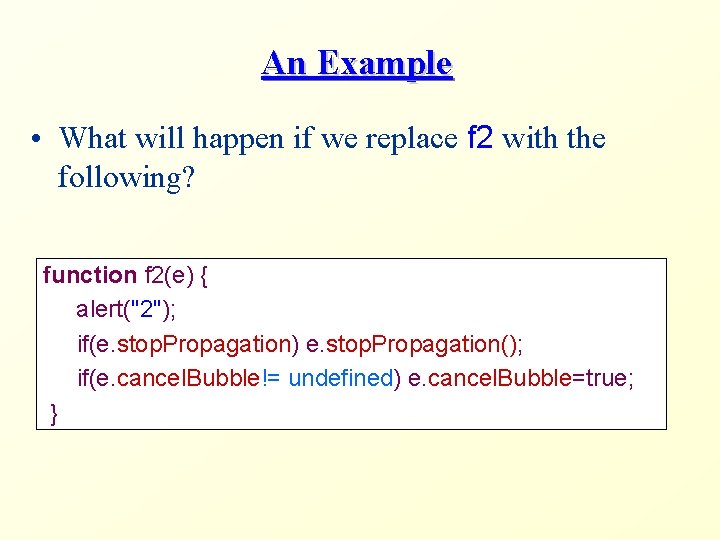 An Example

• What will happen if we replace f2 with the following?

function f2(e) {
    alert("2");
    if(e.stopPropagation) e.stopPropagation();
    if(e.cancelBubble!= undefined) e.cancelBubble=true;
}